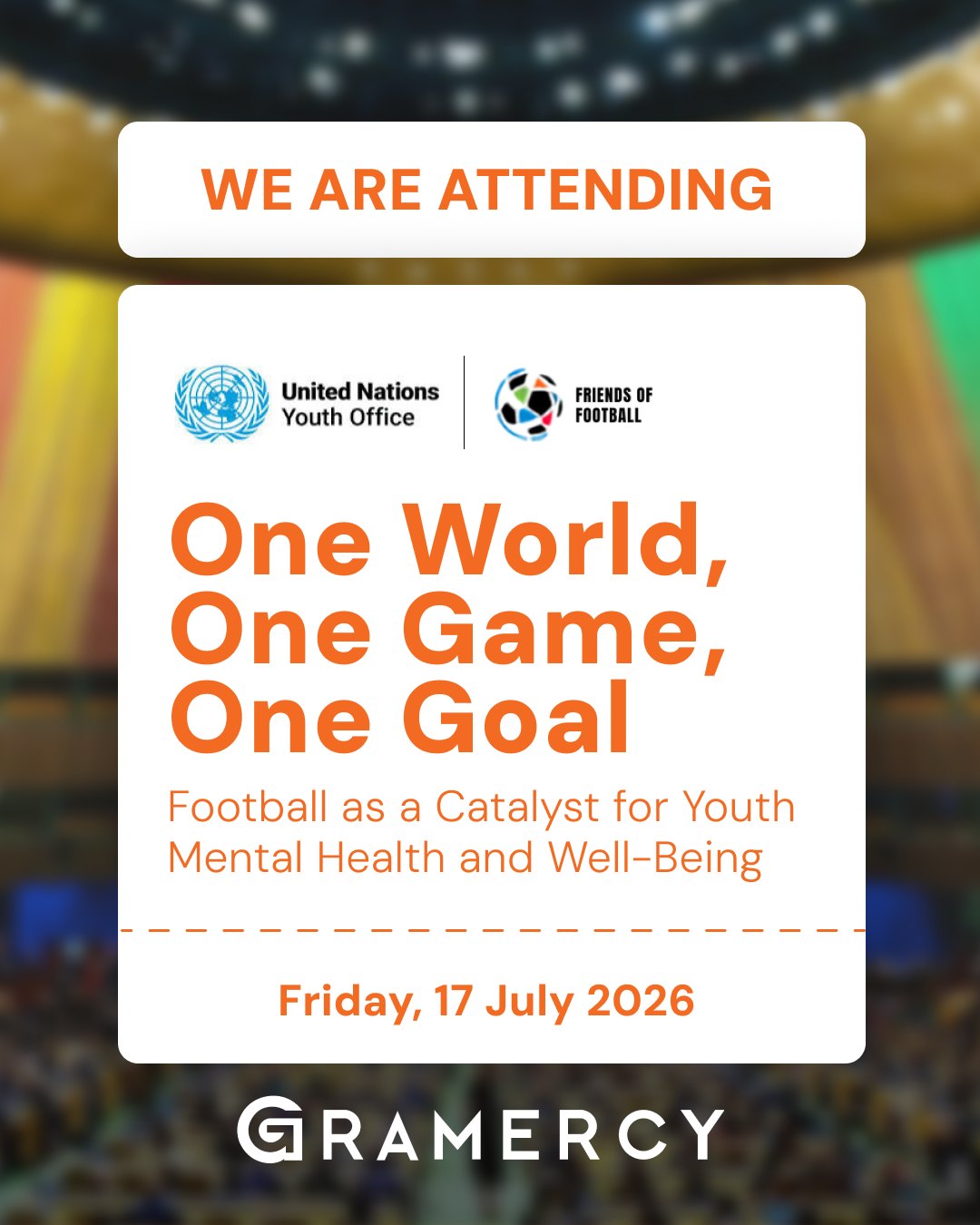 WE ARE ATTENDING

United Nations
Youth Office

FRIENDS OF
FOOTBALL

One World,
One Game,
One Goal

Football as a Catalyst for Youth Mental Health and Well-Being

Friday, 17 July 2026

GRAMERCY